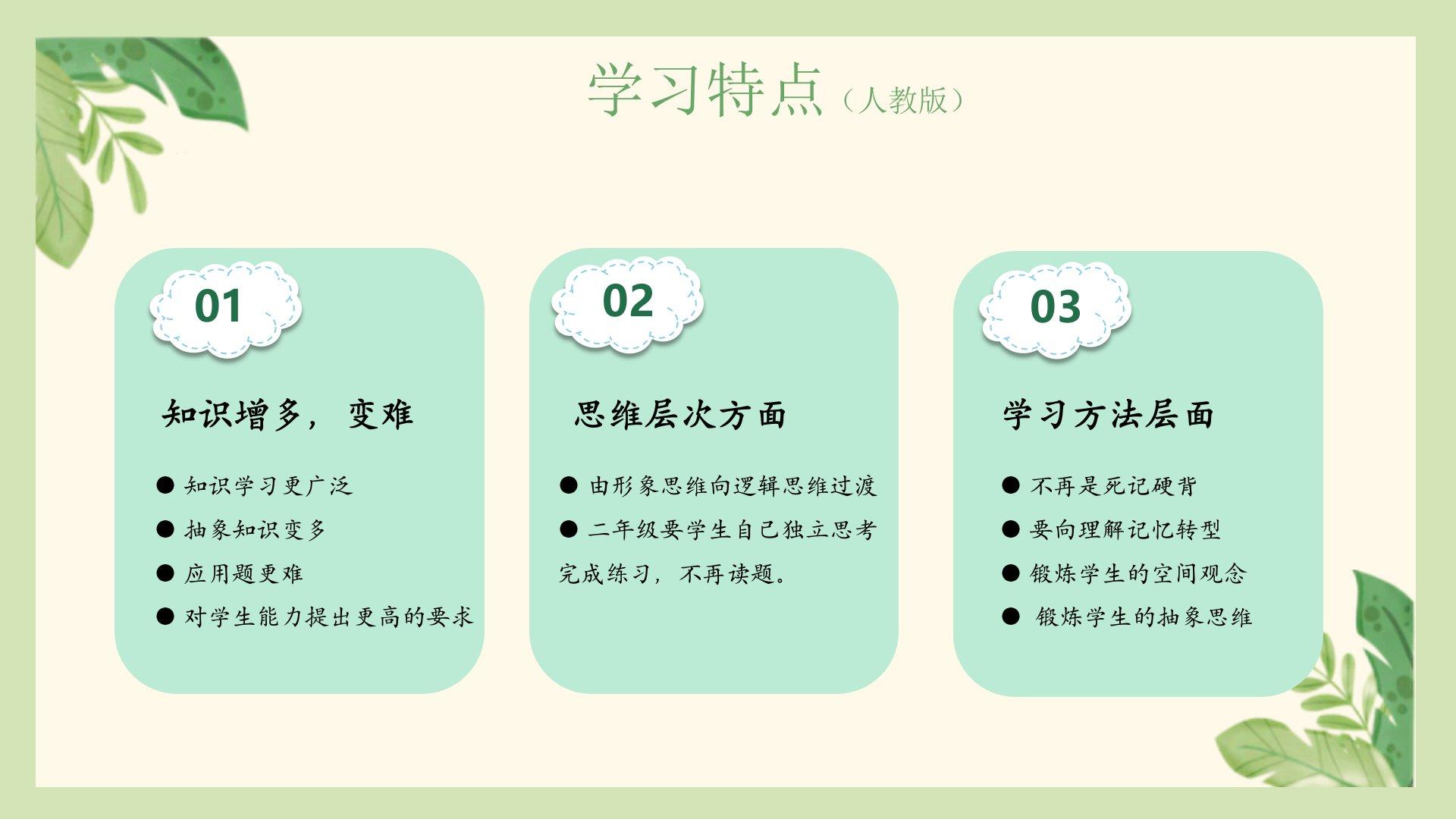 学习特点（人教版）

01

知识增多，变难

● 知识学习更广泛

● 抽象知识变多

● 应用题更难

● 对学生能力提出更高的要求

02

思维层次方面

● 由形象思维向逻辑思维过渡

● 二年级要学生自己独立思考完成练习，不再读题。

03

学习方法层面

● 不再是死记硬背

● 要向理解记忆转型

● 锻炼学生的空间观念

● 锻炼学生的抽象思维